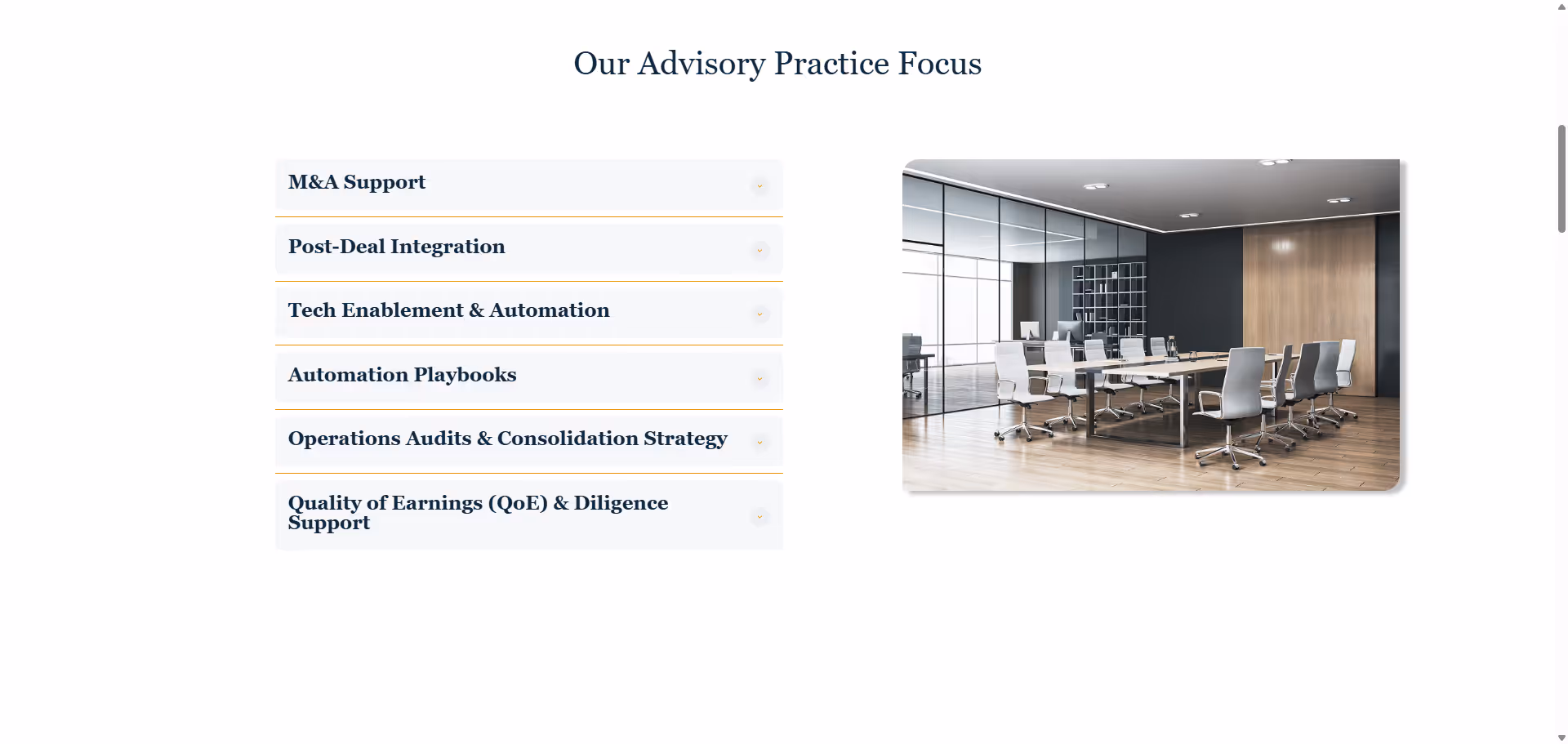 Our Advisory Practice Focus

M&A Support

Post-Deal Integration

Tech Enablement & Automation

Automation Playbooks

Operations Audits & Consolidation Strategy

Quality of Earnings (QoE) & Diligence Support